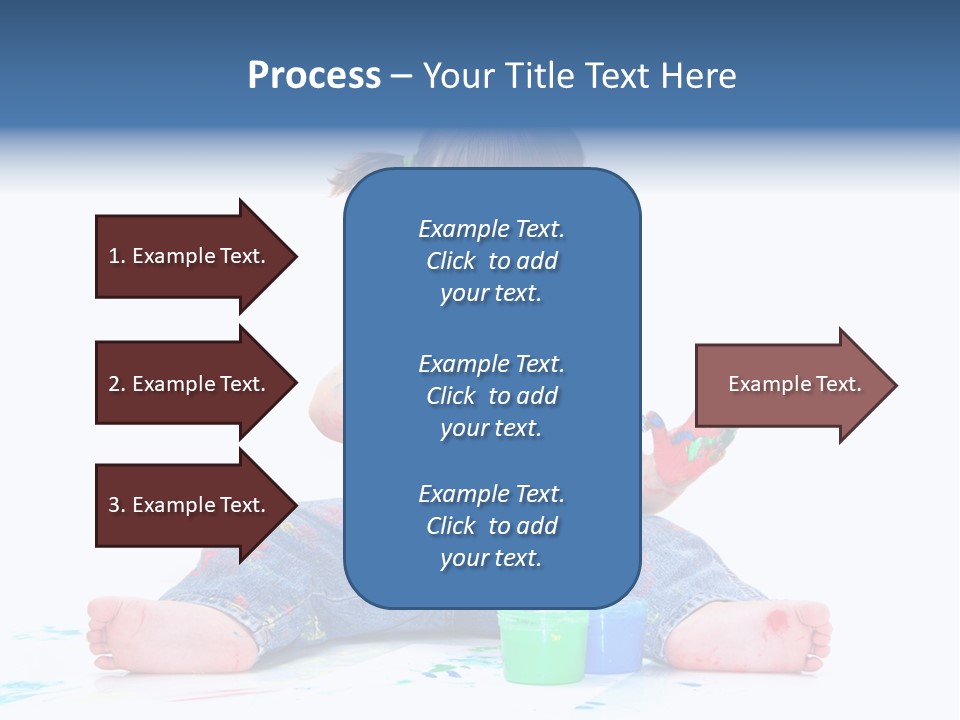 Process – Your Title Text Here

1. Example Text.

2. Example Text.

3. Example Text.

Example Text. Click to add your text.

Example Text. Click to add your text.

Example Text. Click to add your text.

Example Text.